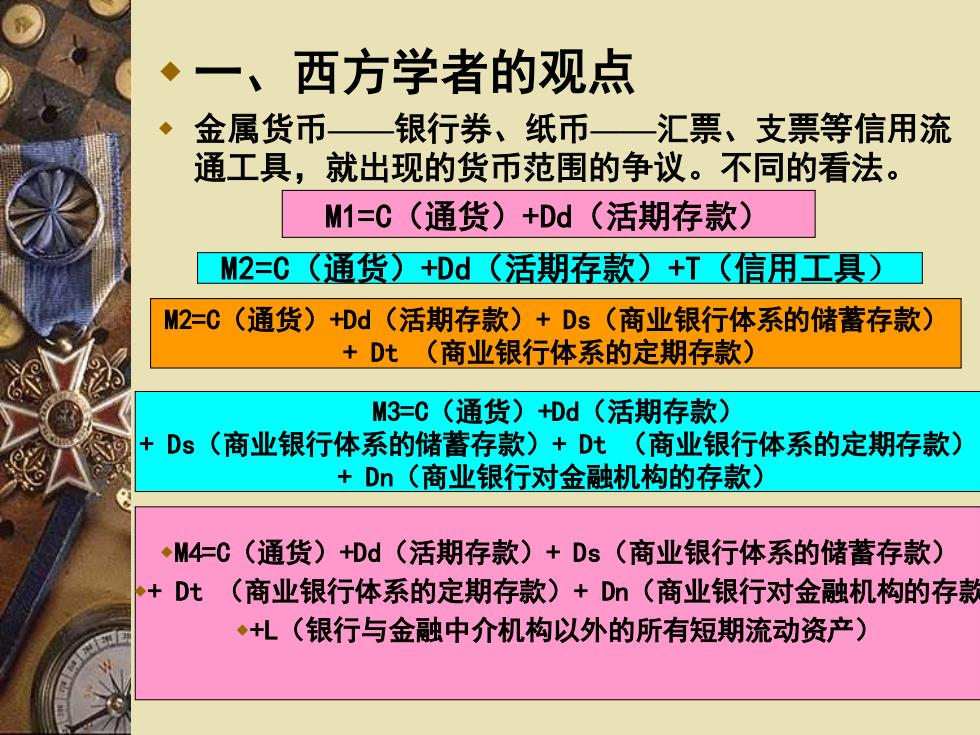 一、西方学者的观点

金属货币——银行券、纸币——汇票、支票等信用流通工具，就出现的货币范围的争议。不同的看法。

M1=C（通货）+Dd（活期存款）

M2=C（通货）+Dd（活期存款）+T（信用工具）

M2=C（通货）+Dd（活期存款）+ Ds（商业银行体系的储蓄存款）+ Dt （商业银行体系的定期存款）

M3=C（通货）+Dd（活期存款）+ Ds（商业银行体系的储蓄存款）+ Dt （商业银行体系的定期存款）+ Dn（商业银行对金融机构的存款）

M4=C（通货）+Dd（活期存款）+ Ds（商业银行体系的储蓄存款）
+ Dt （商业银行体系的定期存款）+ Dn（商业银行对金融机构的存款
+L（银行与金融中介机构以外的所有短期流动资产）